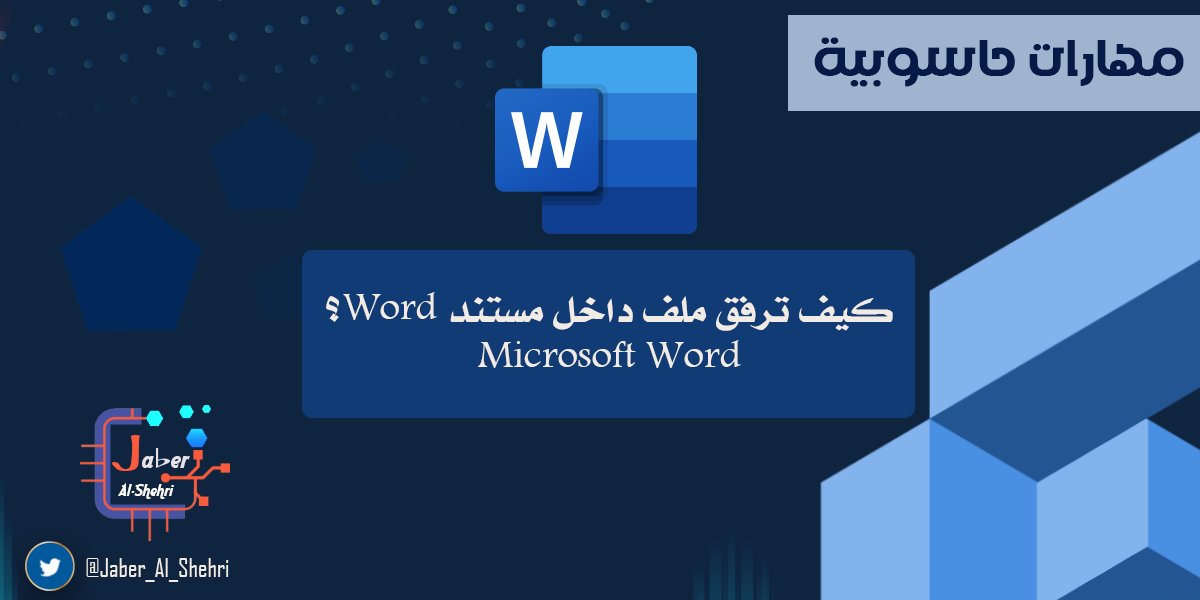 مهارات حاسوبية

W

كيف ترفق ملف داخل مستند Word؟
Microsoft Word

Jaber
Al-Shehri

@Jaber_Al_Shehri